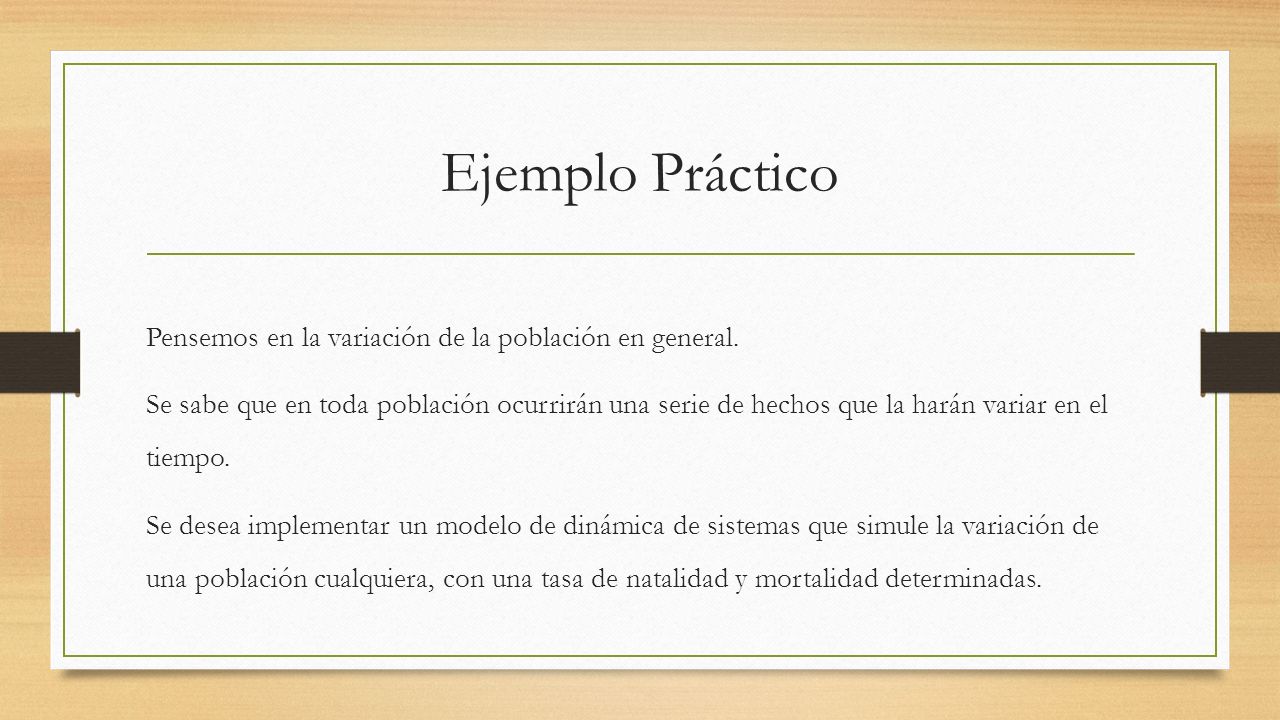 Ejemplo Práctico

Pensemos en la variación de la población en general.

Se sabe que en toda población ocurrirán una serie de hechos que la harán variar en el tiempo.

Se desea implementar un modelo de dinámica de sistemas que simule la variación de una población cualquiera, con una tasa de natalidad y mortalidad determinadas.